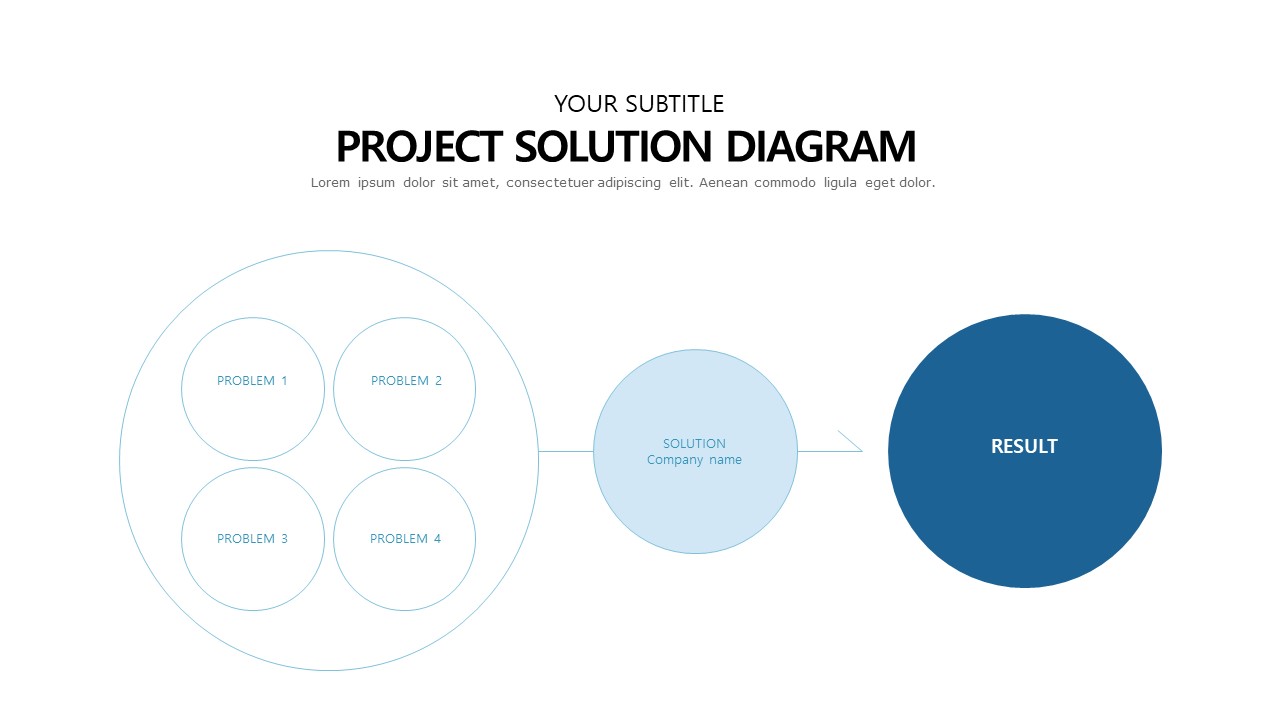 YOUR SUBTITLE

PROJECT SOLUTION DIAGRAM

Lorem ipsum dolor sit amet, consectetuer adipiscing elit. Aenean commodo ligula eget dolor.

PROBLEM 1

PROBLEM 2

PROBLEM 3

PROBLEM 4

SOLUTION
Company name

RESULT